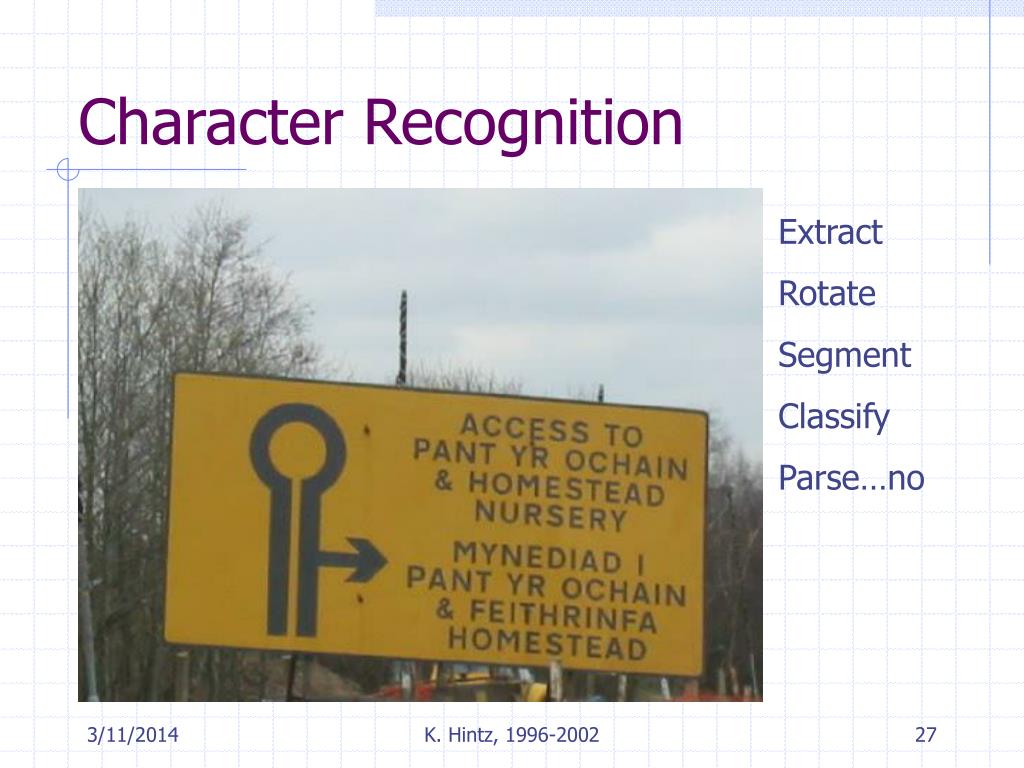 Character Recognition

ACCESS TO
PANT YR OCHAIN
& HOMESTEAD
NURSERY
MYNEDIAD I
PANT YR OCHAIN
& FEITHRINFA
HOMESTEAD

Extract

Rotate

Segment

Classify

Parse…no

3/11/2014

K. Hintz, 1996-2002

27